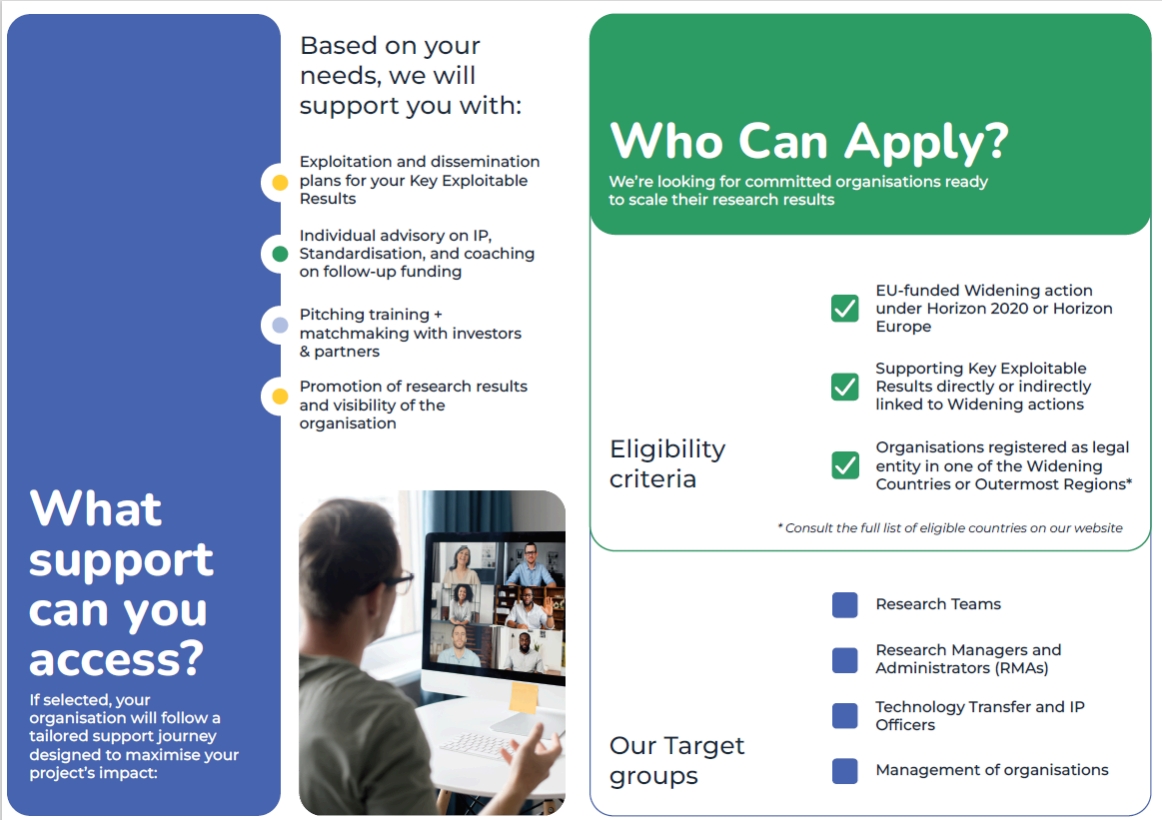 What support can you access?

If selected, your organisation will follow a tailored support journey designed to maximise your project's impact:

Based on your needs, we will support you with:

Exploitation and dissemination plans for your Key Exploitable Results

Individual advisory on IP, Standardisation, and coaching on follow-up funding

Pitching training + matchmaking with investors & partners

Promotion of research results and visibility of the organisation

Who Can Apply?

We're looking for committed organisations ready to scale their research results

Eligibility criteria

EU-funded Widening action under Horizon 2020 or Horizon Europe

Supporting Key Exploitable Results directly or indirectly linked to Widening actions

Organisations registered as legal entity in one of the Widening Countries or Outermost Regions*

* Consult the full list of eligible countries on our website

Our Target groups

Research Teams

Research Managers and Administrators (RMAs)

Technology Transfer and IP Officers

Management of organisations